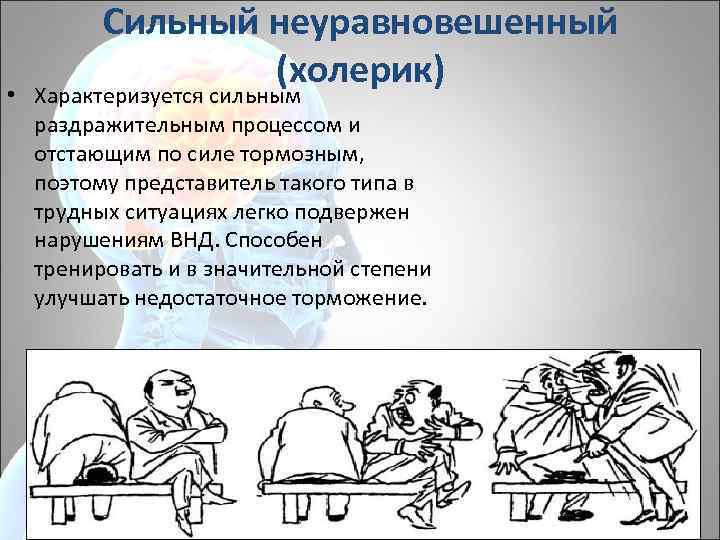 Сильный неуравновешенный (холерик)

• Характеризуется сильным раздражительным процессом и отстающим по силе тормозным, поэтому представитель такого типа в трудных ситуациях легко подвержен нарушениям ВНД. Способен тренировать и в значительной степени улучшать недостаточное торможение.